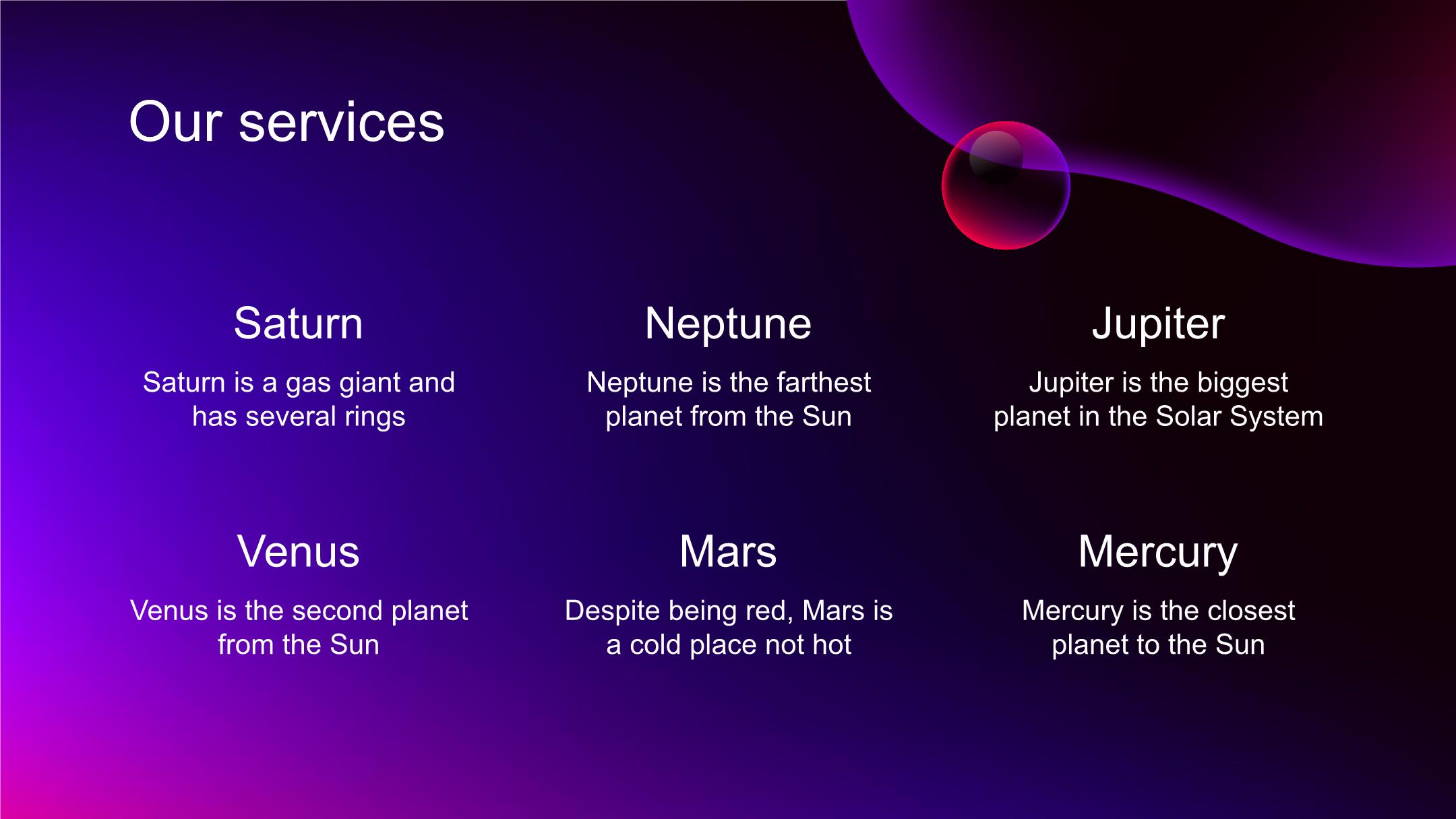 Our services

Saturn

Saturn is a gas giant and has several rings

Neptune

Neptune is the farthest planet from the Sun

Jupiter

Jupiter is the biggest planet in the Solar System

Venus

Venus is the second planet from the Sun

Mars

Despite being red, Mars is a cold place not hot

Mercury

Mercury is the closest planet to the Sun